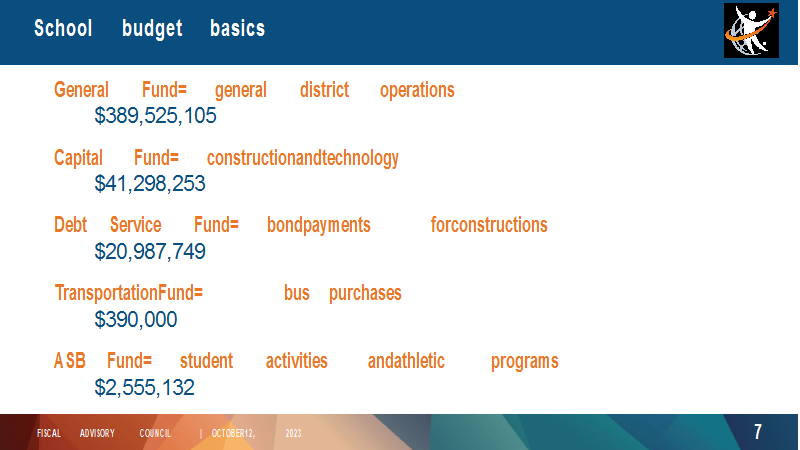 School budget basics

General Fund= general district operations
$389,525,105

Capital Fund= constructionandtechnology
$41,298,253

Debt Service Fund= bondpayments forconstructions
$20,987,749

TransportationFund= bus purchases
$390,000

ASB Fund= student activities andathletic programs
$2,555,132

FISCAL ADVISORY COUNCIL | OCTOBER12, 2023

7